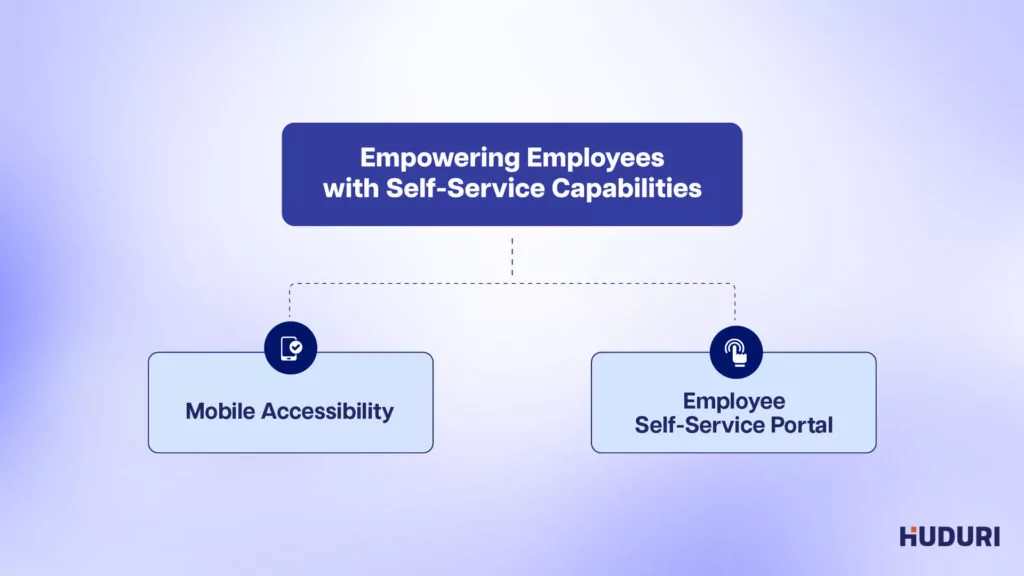 Empowering Employees with Self-Service Capabilities

Mobile Accessibility

Employee Self-Service Portal

HUDURI